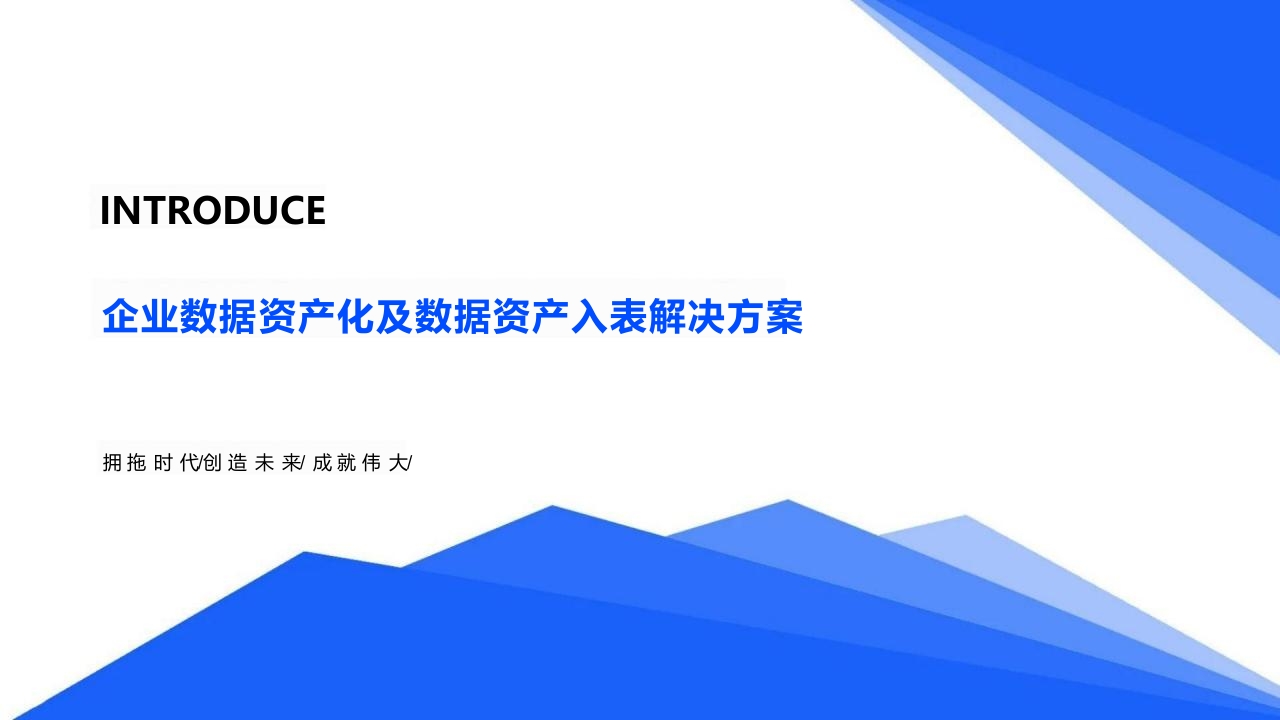 INTRODUCE

企业数据资产化及数据资产入表解决方案

拥拖时代/创造未来/成就伟大/